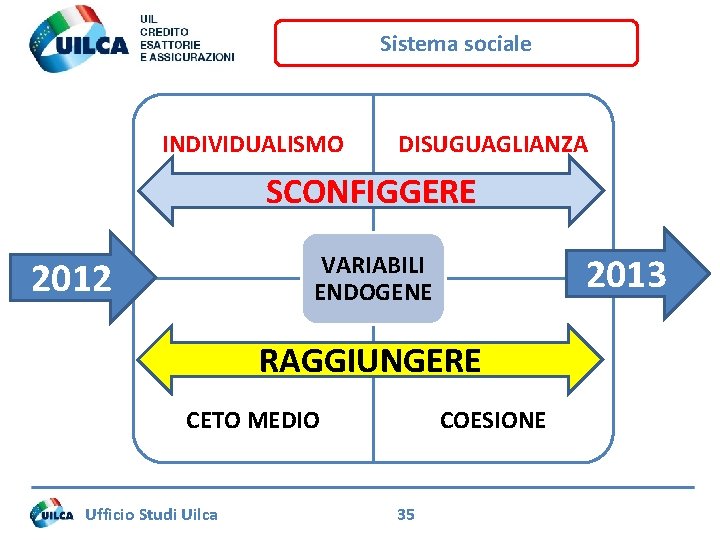 UILCA
UIL CREDITO ESATTORIE E ASSICURAZIONI

Sistema sociale

INDIVIDUALISMO
DISUGUAGLIANZA

SCONFIGGERE

2012

VARIABILI ENDOGENE

2013

RAGGIUNGERE

CETO MEDIO
COESIONE

UILCA Ufficio Studi Uilca

35